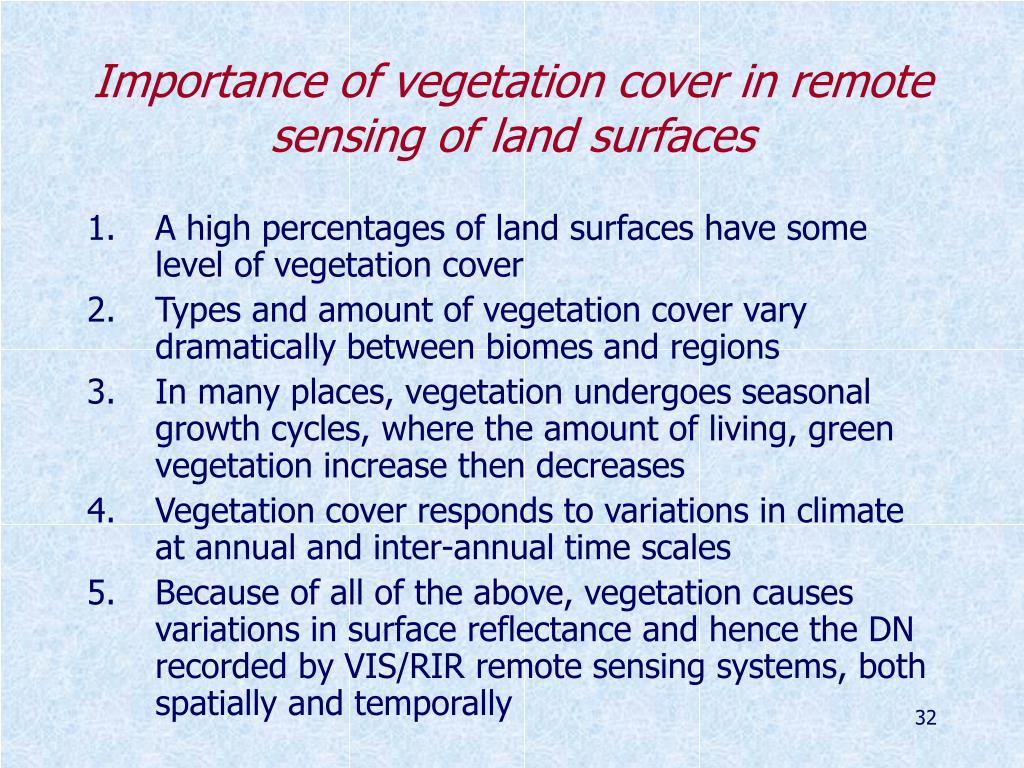 Importance of vegetation cover in remote sensing of land surfaces

1. A high percentages of land surfaces have some level of vegetation cover
2. Types and amount of vegetation cover vary dramatically between biomes and regions
3. In many places, vegetation undergoes seasonal growth cycles, where the amount of living, green vegetation increase then decreases
4. Vegetation cover responds to variations in climate at annual and inter-annual time scales
5. Because of all of the above, vegetation causes variations in surface reflectance and hence the DN recorded by VIS/RIR remote sensing systems, both spatially and temporally

32